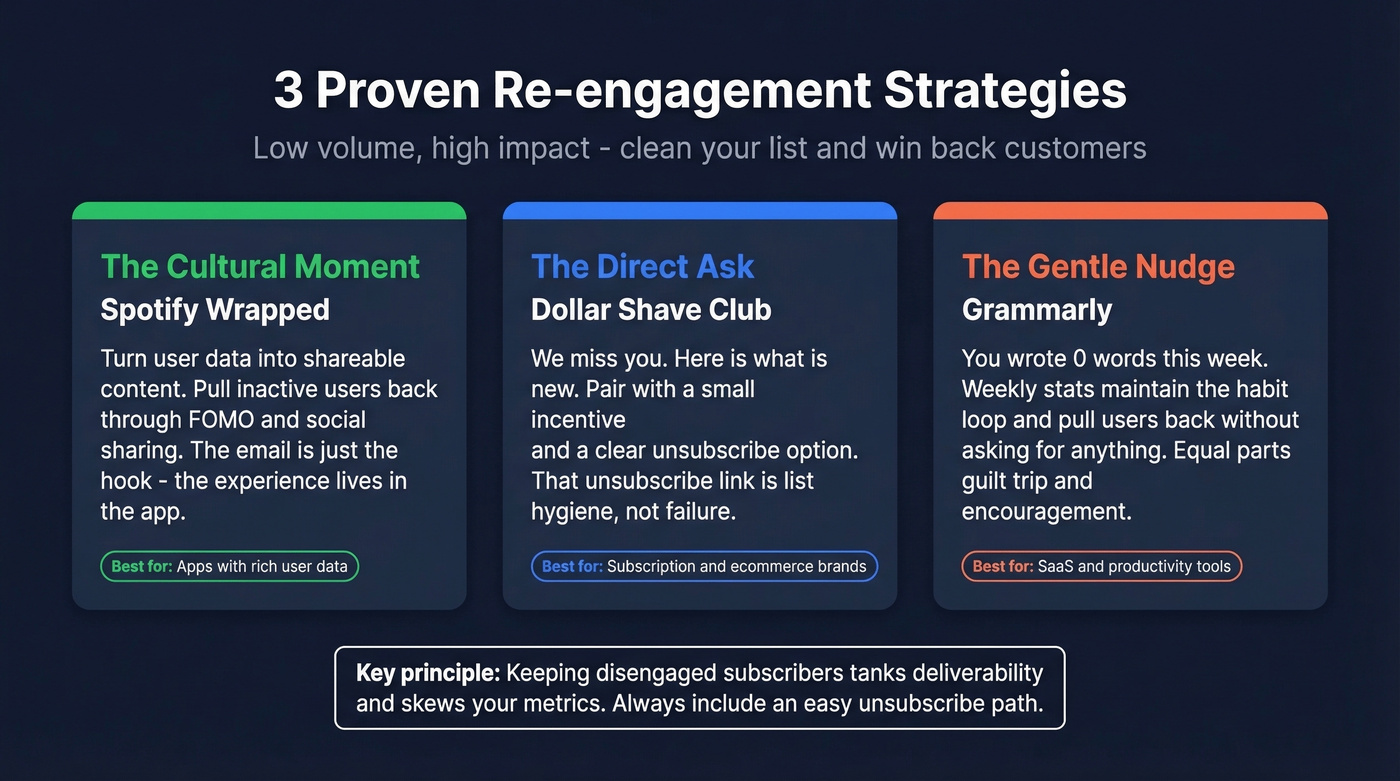 3 Proven Re-engagement Strategies

Low volume, high impact - clean your list and win back customers

The Cultural Moment

Spotify Wrapped

Turn user data into shareable content. Pull inactive users back through FOMO and social sharing. The email is just the hook - the experience lives in the app.

Best for: Apps with rich user data

The Direct Ask

Dollar Shave Club

We miss you. Here is what is new. Pair with a small incentive
and a clear unsubscribe option. That unsubscribe link is list hygiene, not failure.

Best for: Subscription and ecommerce brands

The Gentle Nudge

Grammarly

You wrote 0 words this week. Weekly stats maintain the habit loop and pull users back without asking for anything. Equal parts guilt trip and encouragement.

Best for: SaaS and productivity tools

Key principle: Keeping disengaged subscribers tanks deliverability and skews your metrics. Always include an easy unsubscribe path.